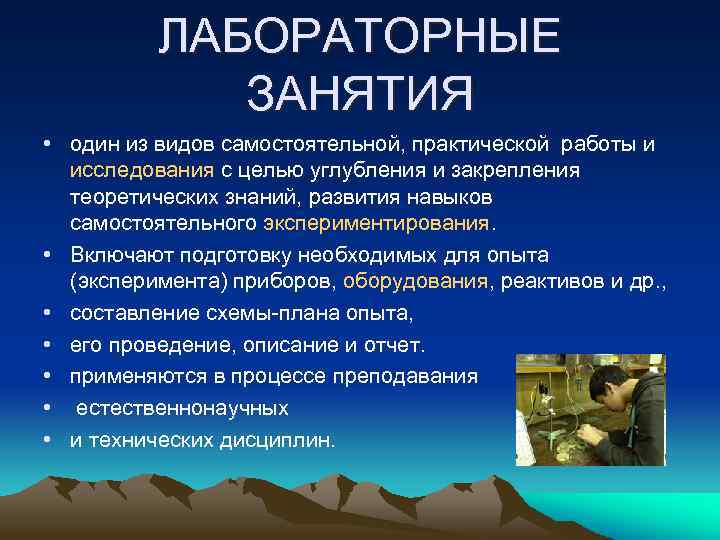 ЛАБОРАТОРНЫЕ ЗАНЯТИЯ

• один из видов самостоятельной, практической работы и исследования с целью углубления и закрепления теоретических знаний, развития навыков самостоятельного экспериментирования.
• Включают подготовку необходимых для опыта (эксперимента) приборов, оборудования, реактивов и др.,
• составление схемы-плана опыта,
• его проведение, описание и отчет.
• применяются в процессе преподавания
• естественнонаучных
• и технических дисциплин.